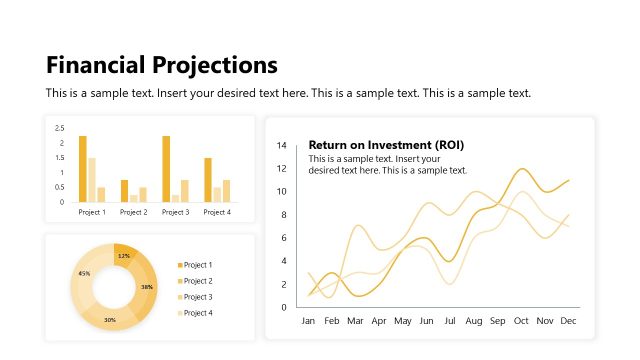 Financial Projections

This is a sample text. Insert your desired text here. This is a sample text. This is a sample text.

2.5
2
1.5
1
0.5
0
Project 1
Project 2
Project 3
Project 4

12%
38%
30%
45%
Project 1
Project 2
Project 3
Project 4

Return on Investment (ROI)
This is a sample text. Insert your desired text here. This is a sample text.

14
12
10
8
6
4
2
0
Jan
Feb
Mar
Apr
May
Jun
Jul
Aug
Sep
Oct
Nov
Dec